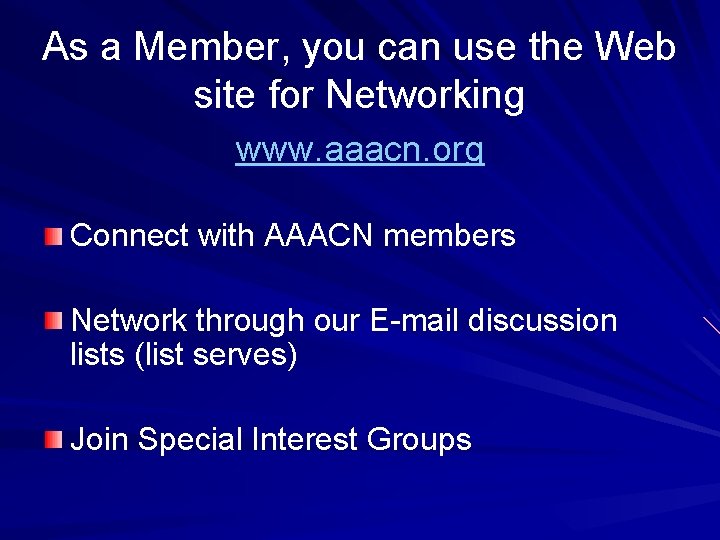 As a Member, you can use the Web site for Networking

www.aaacn.org

Connect with AAACN members

Network through our E-mail discussion lists (list serves)

Join Special Interest Groups